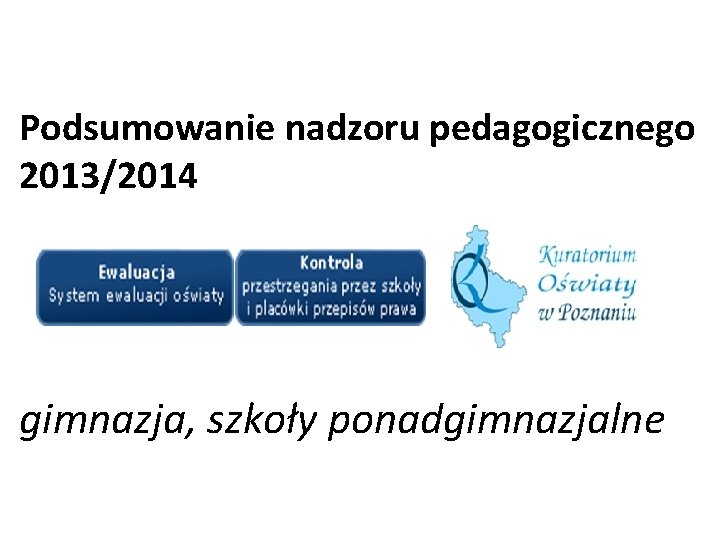 Podsumowanie nadzoru pedagogicznego 2013/2014

Ewaluacja
System ewaluacji oświaty

Kontrola
przestrzegania przez szkoły i placówki przepisów prawa

Kuratorium Oświaty w Poznaniu

gimnazja, szkoły ponadgimnazjalne